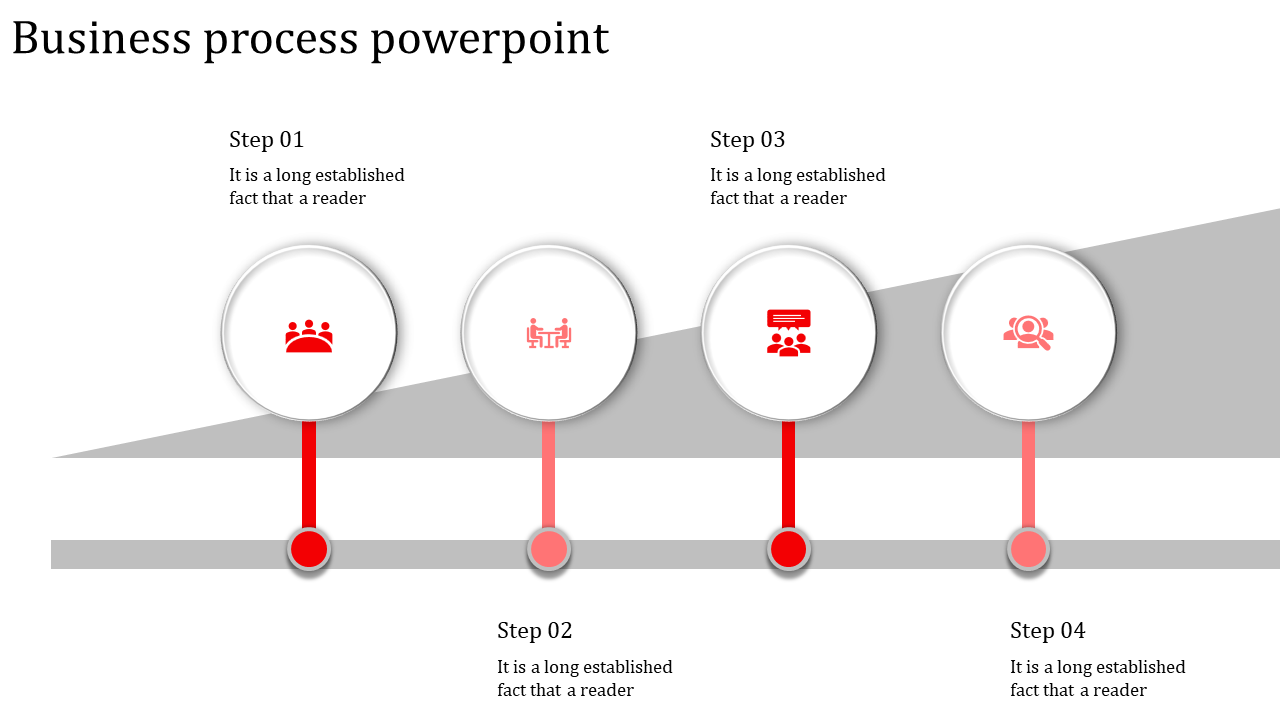 Business process powerpoint

Step 01
It is a long established fact that a reader

Step 03
It is a long established fact that a reader

Step 02
It is a long established fact that a reader

Step 04
It is a long established fact that a reader